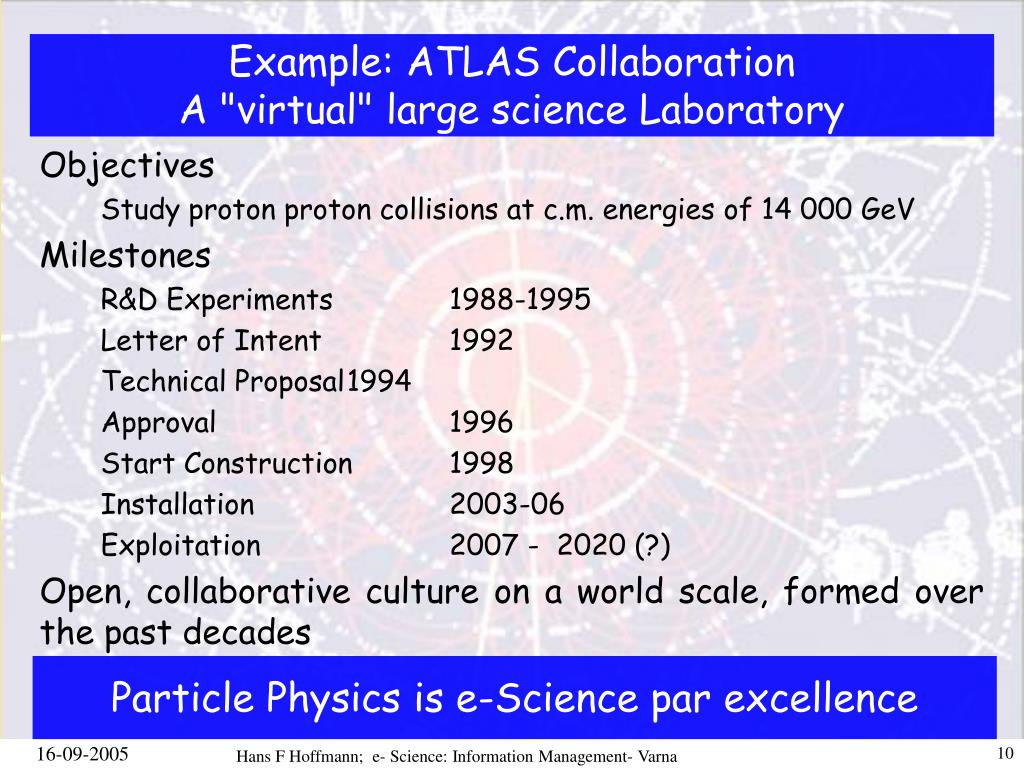 Example: ATLAS Collaboration
A "virtual" large science Laboratory

Objectives

Study proton proton collisions at c.m. energies of 14 000 GeV

Milestones

R&D Experiments 1988-1995
Letter of Intent 1992
Technical Proposal1994
Approval 1996
Start Construction 1998
Installation 2003-06
Exploitation 2007 - 2020 (?)

Open, collaborative culture on a world scale, formed over the past decades

Particle Physics is e-Science par excellence

16-09-2005 Hans F Hoffmann; e- Science: Information Management- Varna 10